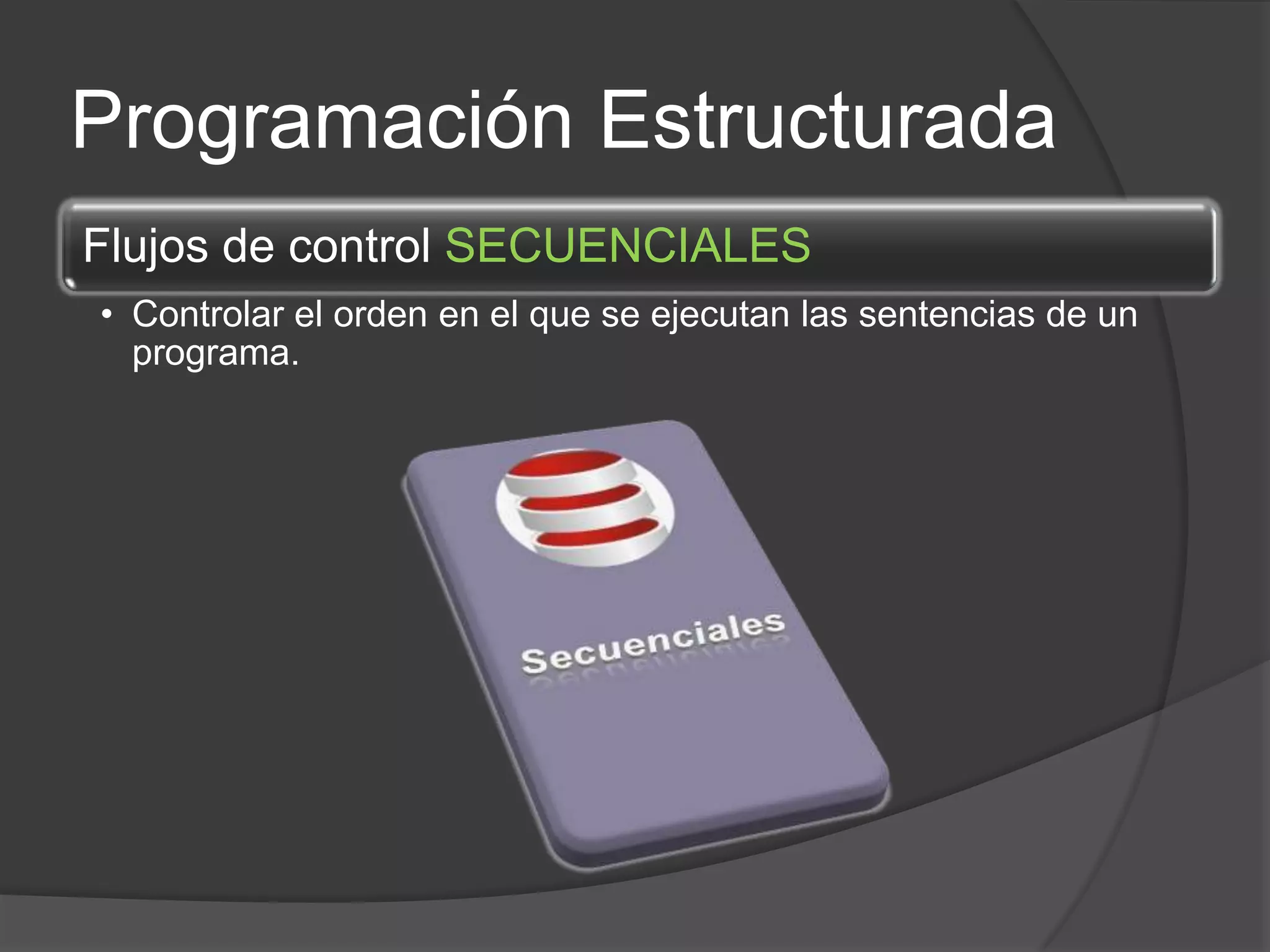 Programación Estructurada

Flujos de control SECUENCIALES

• Controlar el orden en el que se ejecutan las sentencias de un programa.

Secuenciales